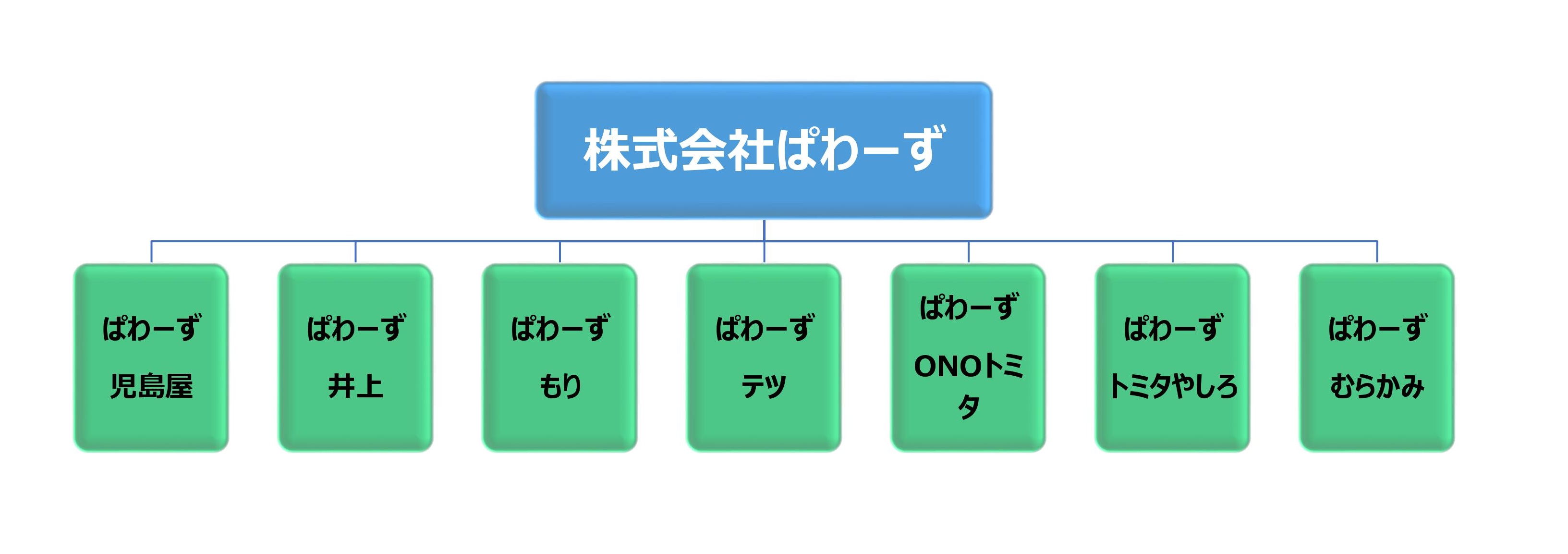 株式会社ぱわーず

ぱわーず
児島屋

ぱわーず
井上

ぱわーず
もり

ぱわーず
テツ

ぱわーず
ONOトミタ

ぱわーず
トミタやしろ

ぱわーず
むらかみ